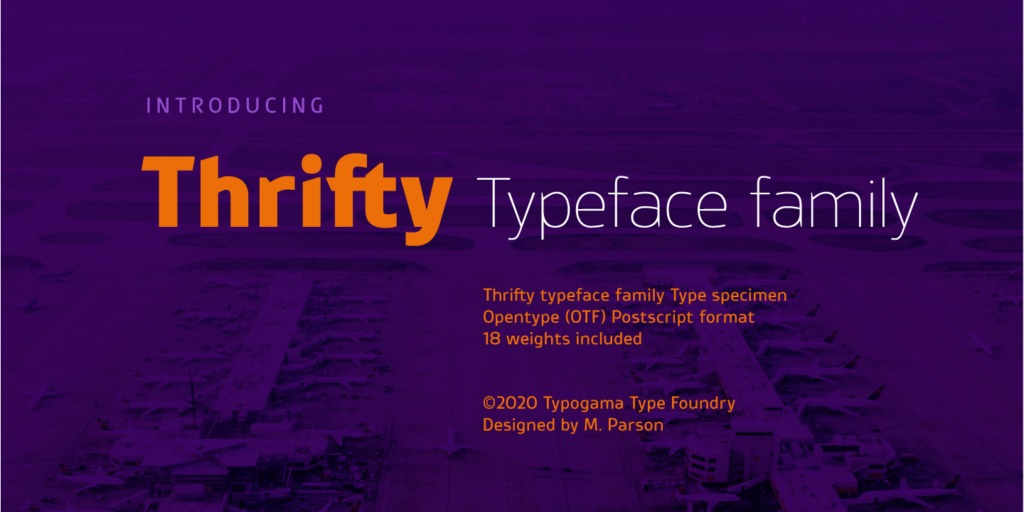 INTRODUCING

Thrifty Typeface family

Thrifty typeface family Type specimen
Opentype (OTF) Postscript format
18 weights included

©2020 Typogama Type Foundry
Designed by M. Parson